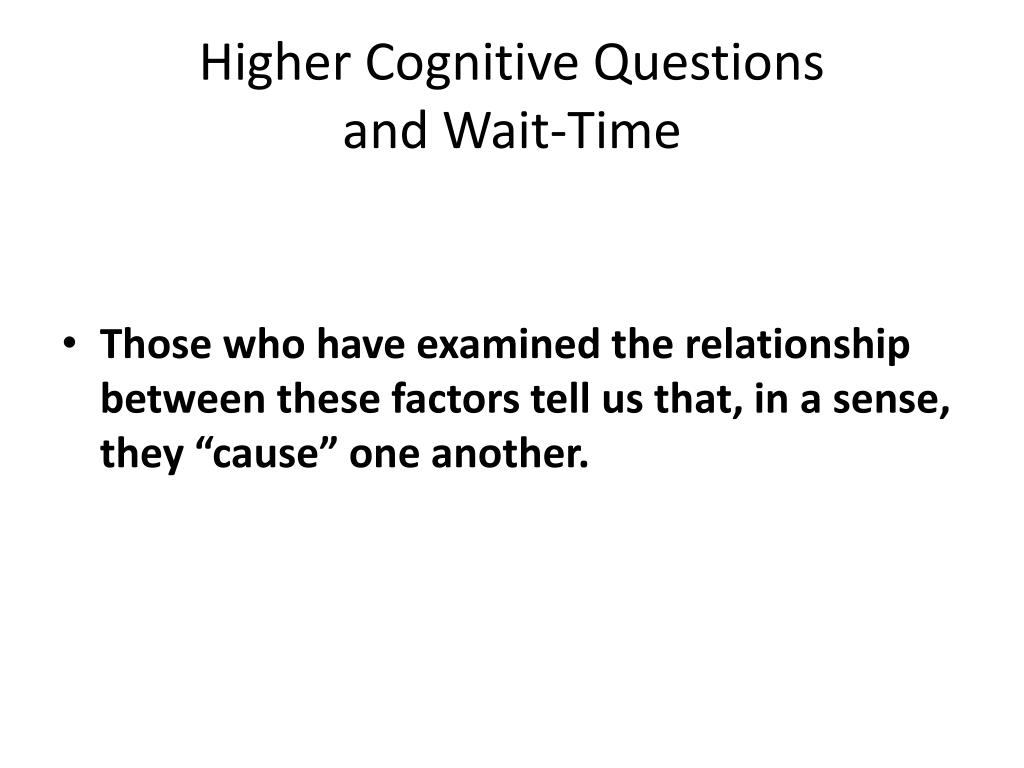 Higher Cognitive Questions
and Wait-Time

• Those who have examined the relationship between these factors tell us that, in a sense, they “cause” one another.